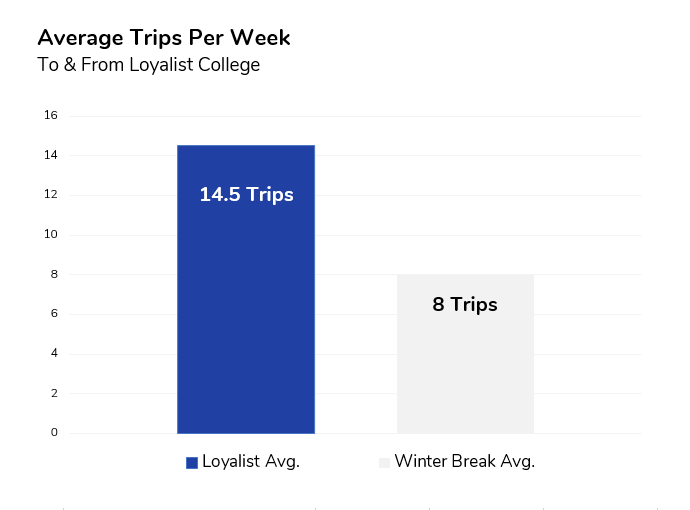 Average Trips Per Week
To & From Loyalist College

16
14
12
10
8
6
4
2
0

14.5 Trips

8 Trips

Loyalist Avg.
Winter Break Avg.